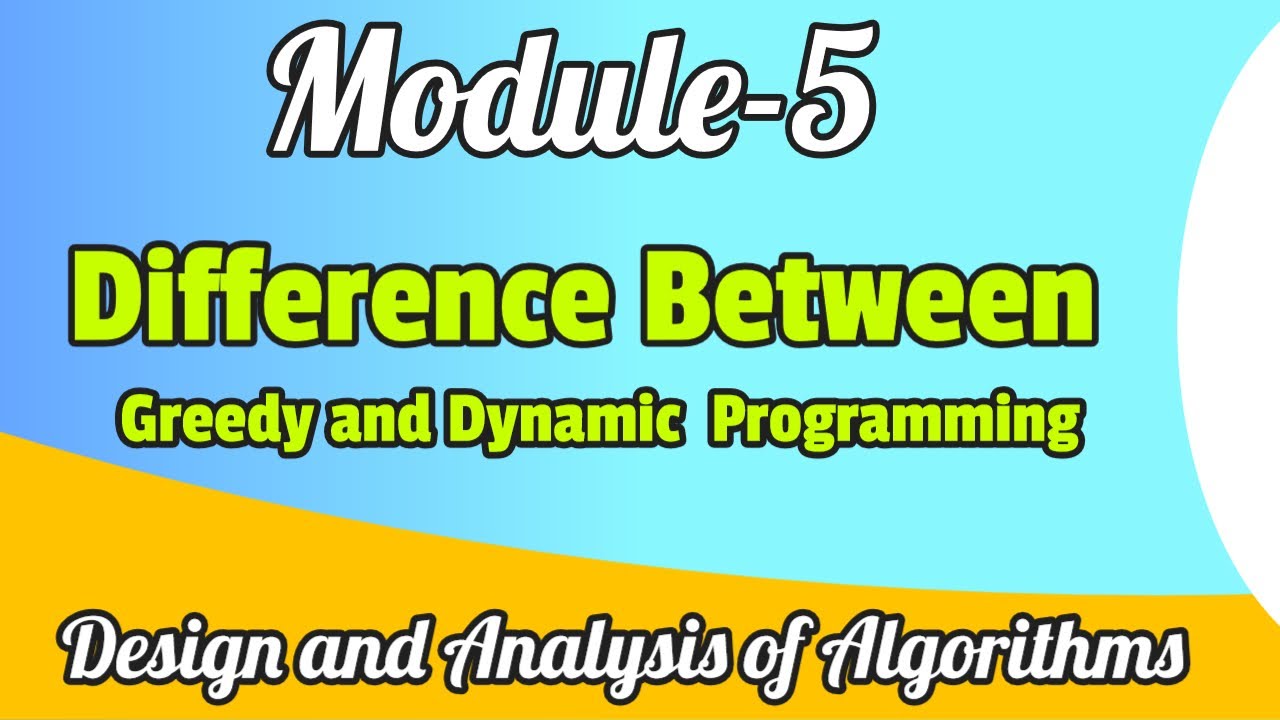 Module-5

Difference Between

Greedy and Dynamic Programming

Design and Analysis of Algorithms